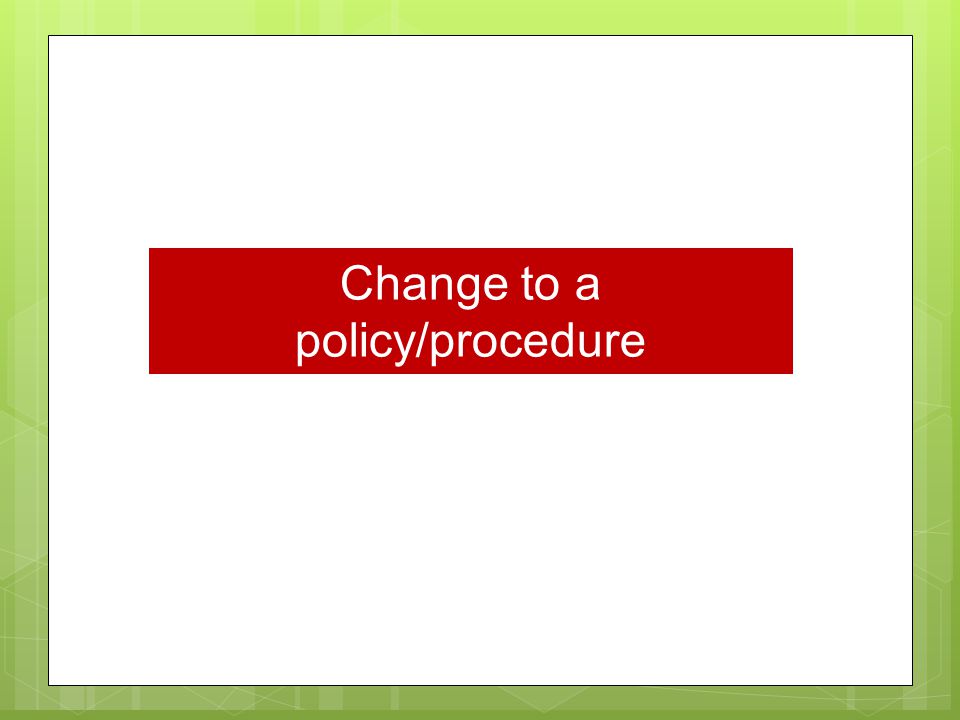 Change to a policy/procedure